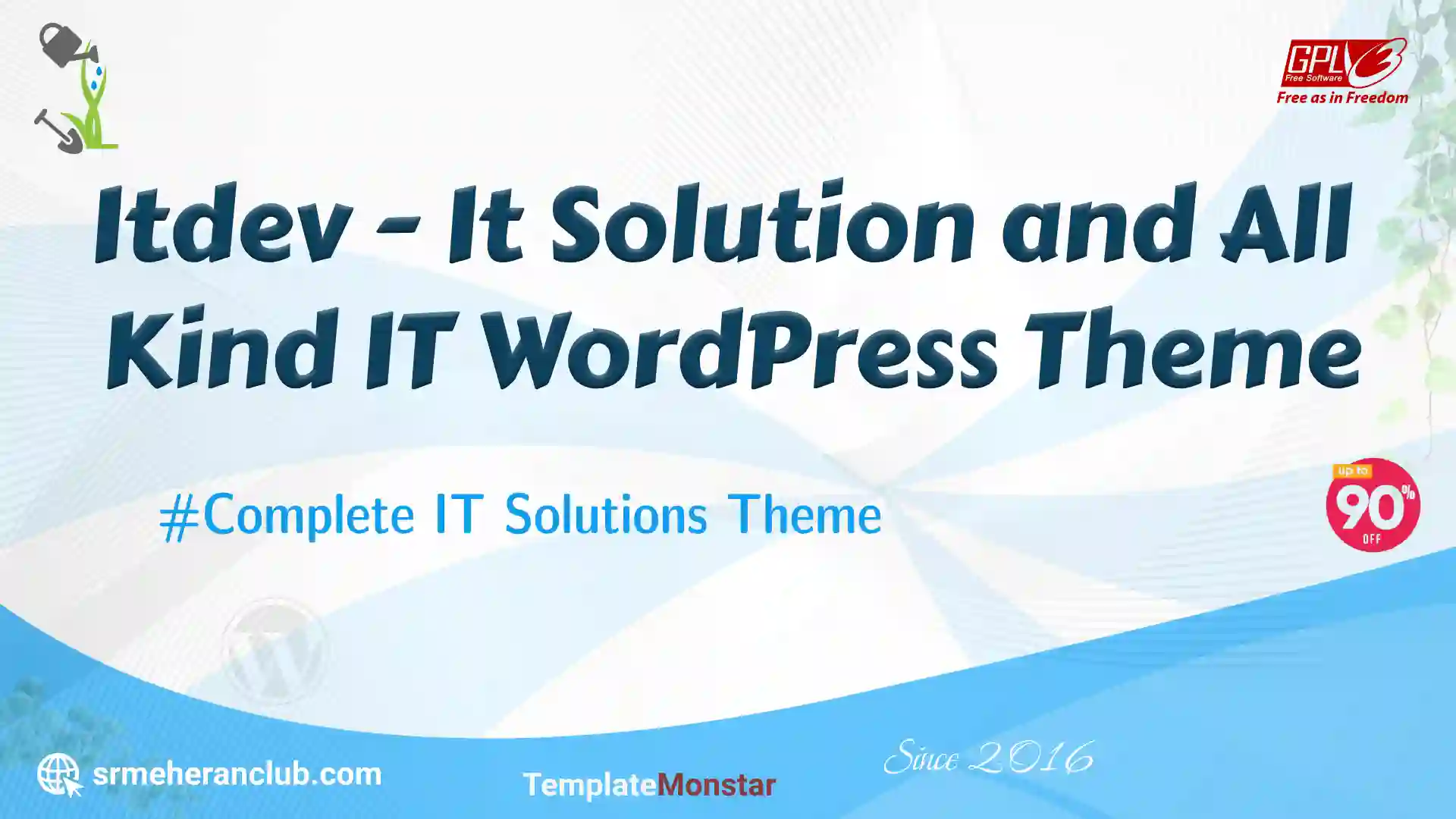 GPLv3
Free Software
Free as in Freedom

Itdev - It Solution and All Kind IT WordPress Theme

#Complete IT Solutions Theme

up to
90%
OFF

srmeheranclub.com

TemplateMonstar

Since 2016